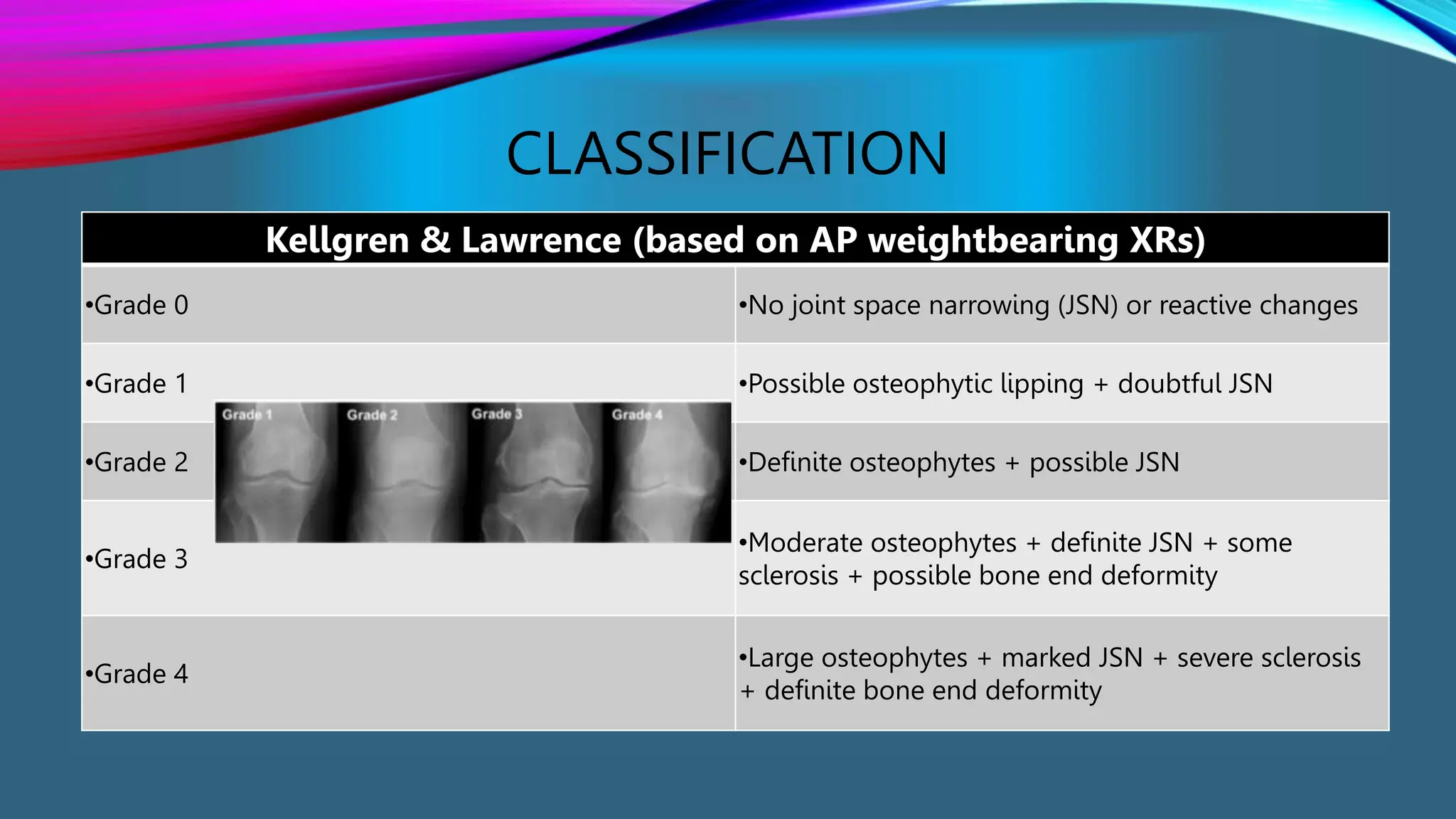 CLASSIFICATION

| Kellgren & Lawrence (based on AP weightbearing XRs) | |
|---|---|
| •Grade 0 | •No joint space narrowing (JSN) or reactive changes |
| •Grade 1 | •Possible osteophytic lipping + doubtful JSN |
| •Grade 2 | •Definite osteophytes + possible JSN |
| •Grade 3 | •Moderate osteophytes + definite JSN + some sclerosis + possible bone end deformity |
| •Grade 4 | •Large osteophytes + marked JSN + severe sclerosis + definite bone end deformity |

Grade 1 Grade 2 Grade 3 Grade 4